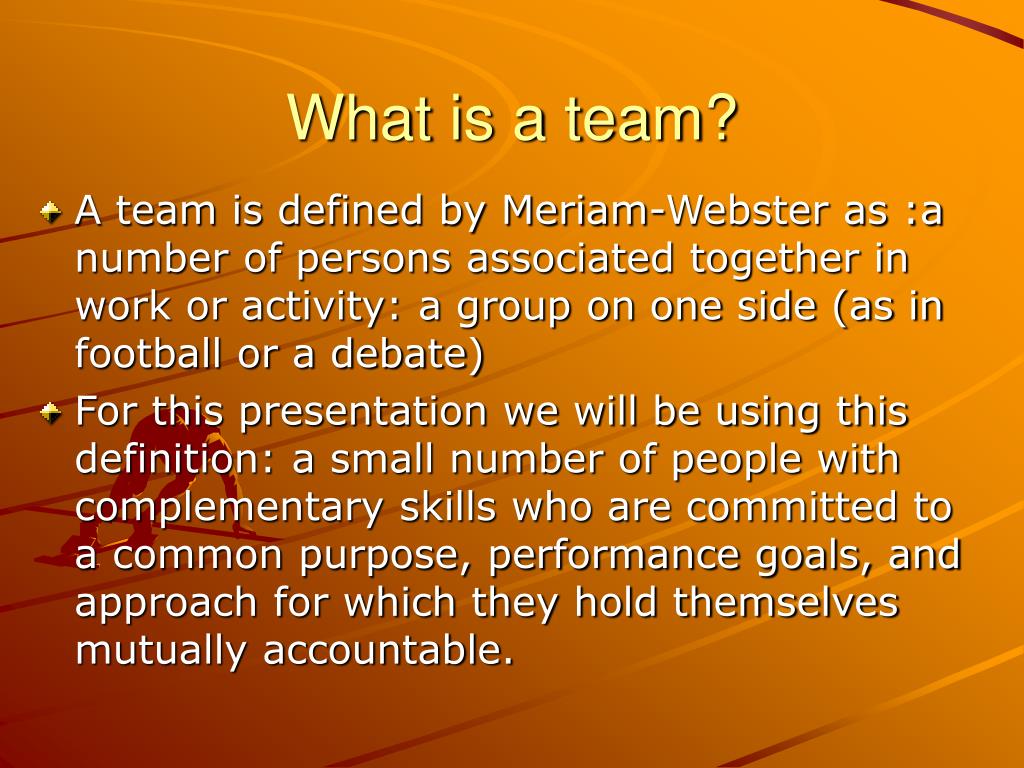 What is a team?

A team is defined by Meriam-Webster as :a number of persons associated together in work or activity: a group on one side (as in football or a debate)

For this presentation we will be using this definition: a small number of people with complementary skills who are committed to a common purpose, performance goals, and approach for which they hold themselves mutually accountable.